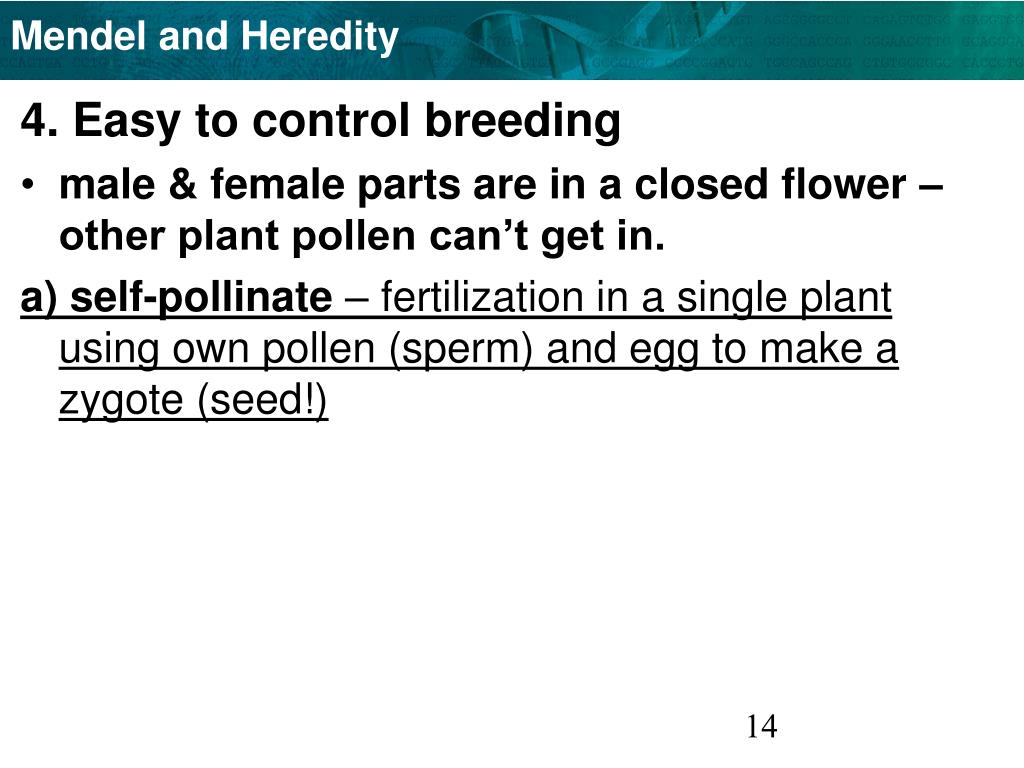 Mendel and Heredity

4. Easy to control breeding

• male & female parts are in a closed flower – other plant pollen can’t get in.

a) self-pollinate – fertilization in a single plant using own pollen (sperm) and egg to make a zygote (seed!)

14